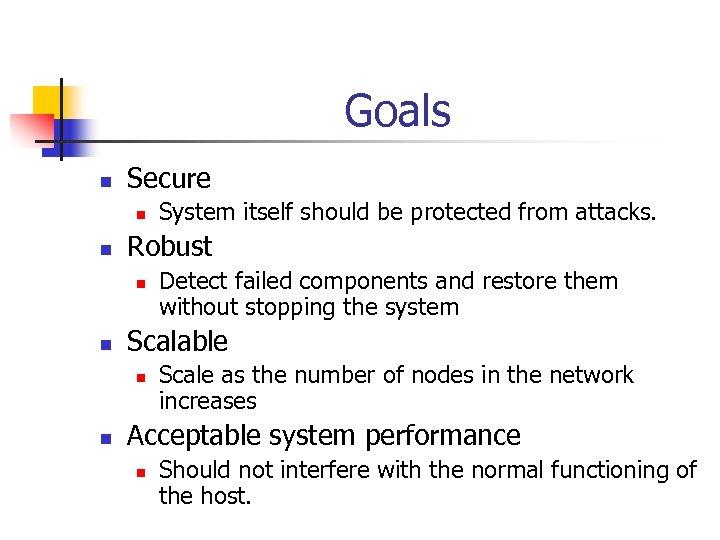 Goals

- Secure
  - System itself should be protected from attacks.
- Robust
  - Detect failed components and restore them without stopping the system
- Scalable
  - Scale as the number of nodes in the network increases
- Acceptable system performance
  - Should not interfere with the normal functioning of the host.